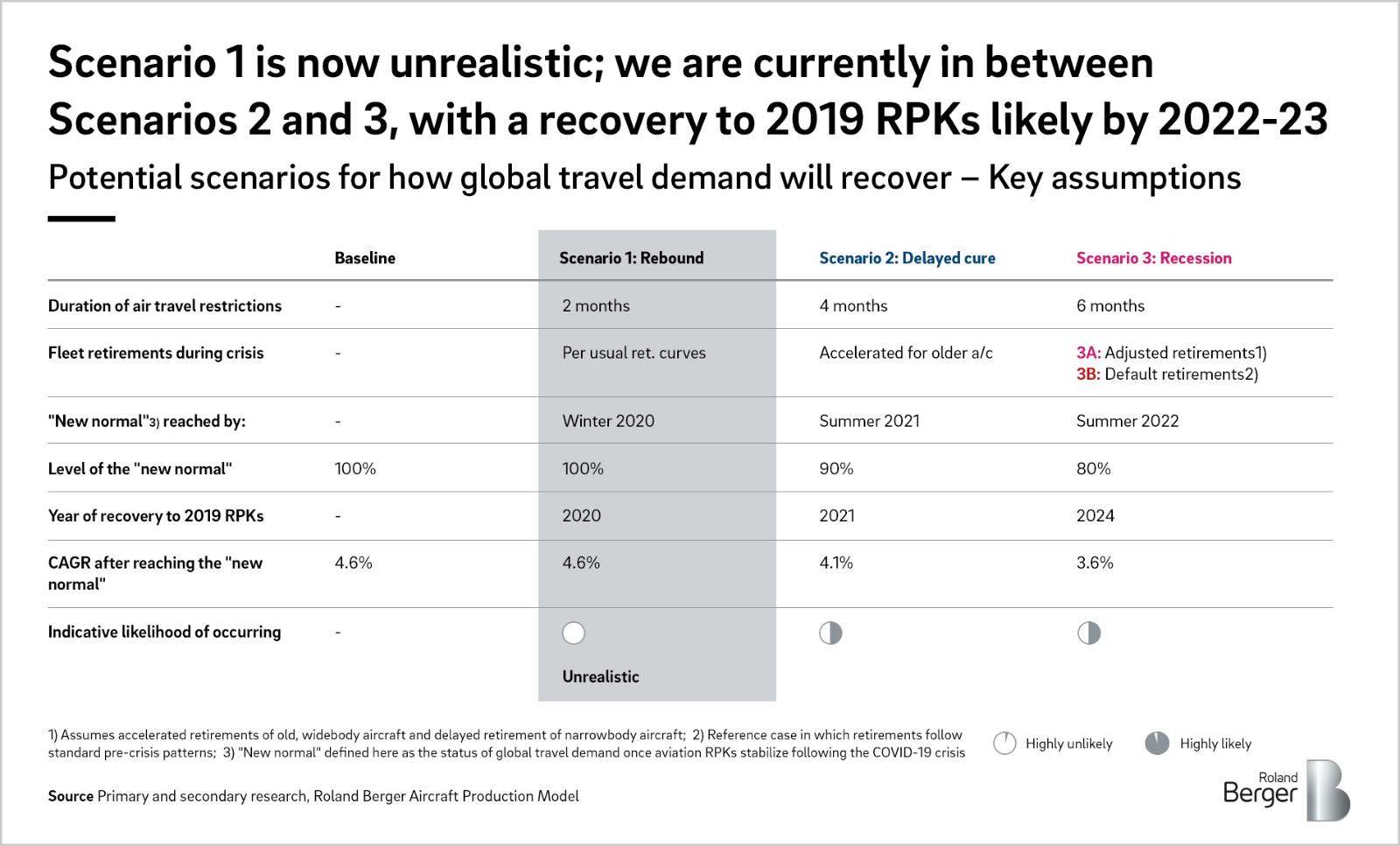 Scenario 1 is now unrealistic; we are currently in between Scenarios 2 and 3, with a recovery to 2019 RPKs likely by 2022-23

Potential scenarios for how global travel demand will recover – Key assumptions

| | Baseline | Scenario 1: Rebound | Scenario 2: Delayed cure | Scenario 3: Recession |
|---|---|---|---|---|
| Duration of air travel restrictions | - | 2 months | 4 months | 6 months |
| Fleet retirements during crisis | - | Per usual ret. curves | Accelerated for older a/c | 3A: Adjusted retirements1) 3B: Default retirements2) |
| "New normal"3) reached by: | - | Winter 2020 | Summer 2021 | Summer 2022 |
| Level of the "new normal" | 100% | 100% | 90% | 80% |
| Year of recovery to 2019 RPKs | - | 2020 | 2021 | 2024 |
| CAGR after reaching the "new normal" | 4.6% | 4.6% | 4.1% | 3.6% |
| Indicative likelihood of occurring | - | Unrealistic | | |

1) Assumes accelerated retirements of old, widebody aircraft and delayed retirement of narrowbody aircraft; 2) Reference case in which retirements follow standard pre-crisis patterns; 3) "New normal" defined here as the status of global travel demand once aviation RPKs stabilize following the COVID-19 crisis

Highly unlikely Highly likely

Source Primary and secondary research, Roland Berger Aircraft Production Model

Roland Berger